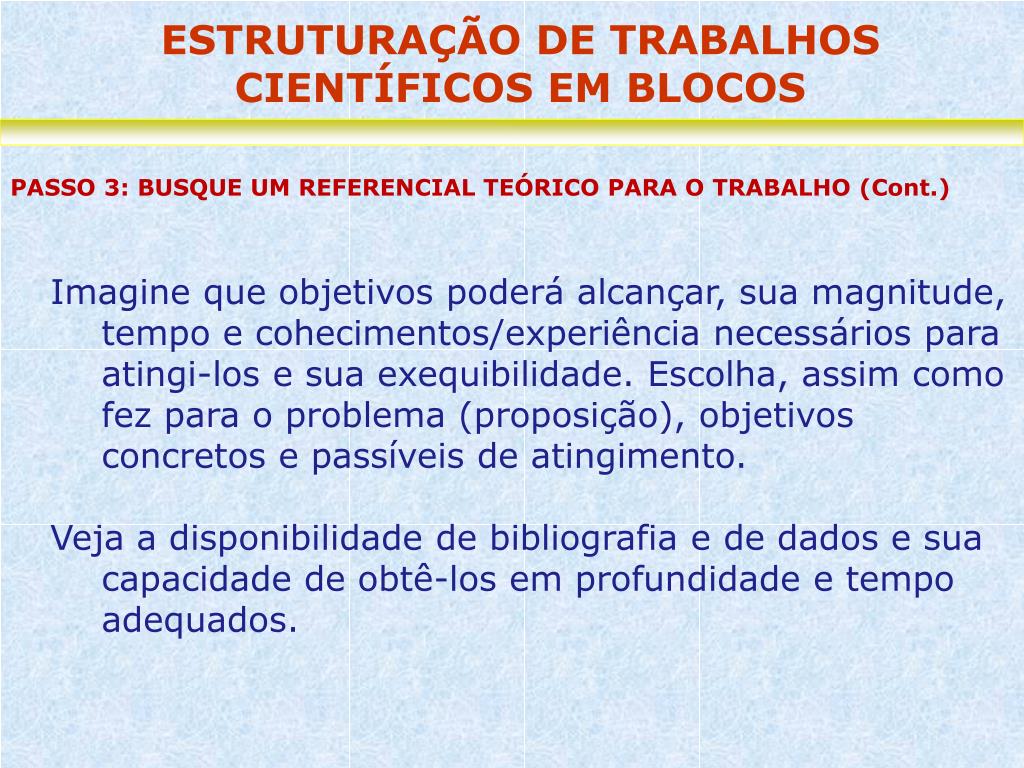 ESTRUTURAÇÃO DE TRABALHOS CIENTÍFICOS EM BLOCOS

PASSO 3: BUSQUE UM REFERENCIAL TEÓRICO PARA O TRABALHO (Cont.)

Imagine que objetivos poderá alcançar, sua magnitude, tempo e cohecimentos/experiência necessários para atingi-los e sua exequibilidade. Escolha, assim como fez para o problema (proposição), objetivos concretos e passíveis de atingimento.

Veja a disponibilidade de bibliografia e de dados e sua capacidade de obtê-los em profundidade e tempo adequados.